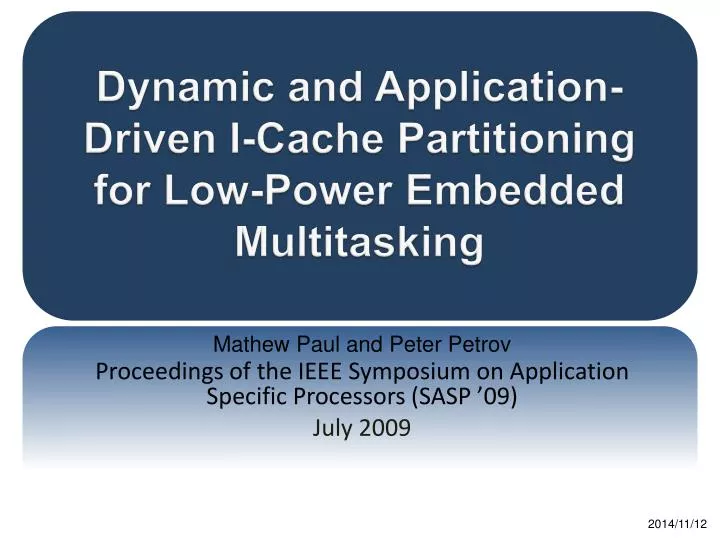 Dynamic and Application-Driven I-Cache Partitioning for Low-Power Embedded Multitasking

Mathew Paul and Peter Petrov
Proceedings of the IEEE Symposium on Application Specific Processors (SASP ’09)
July 2009

2014/11/12